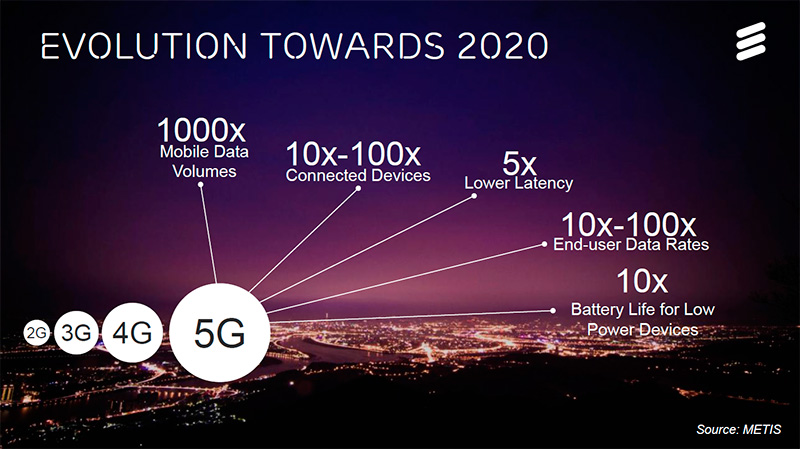 EVOLUTION TOWARDS 2020

1000x
Mobile Data Volumes

10x-100x
Connected Devices

5x
Lower Latency

10x-100x
End-user Data Rates

10x
Battery Life for Low Power Devices

2G 3G 4G 5G

Source: METIS